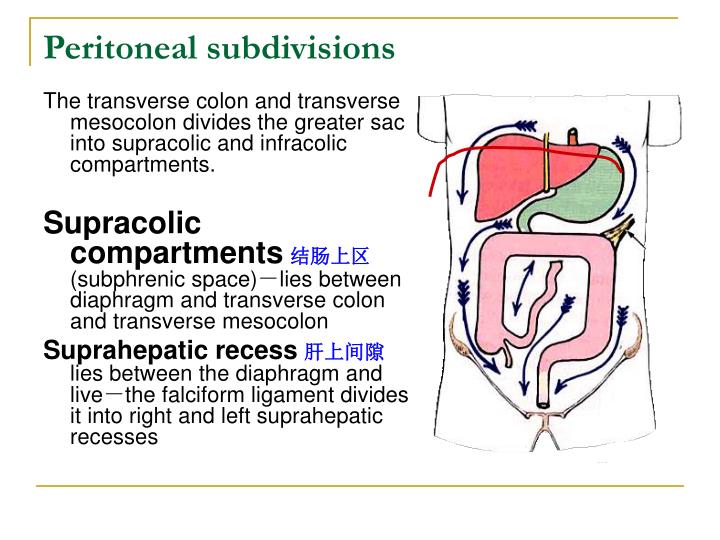 Peritoneal subdivisions

The transverse colon and transverse mesocolon divides the greater sac into supracolic and infracolic compartments.

Supracolic compartments 结肠上区 (subphrenic space)－lies between diaphragm and transverse colon and transverse mesocolon

Suprahepatic recess 肝上间隙 lies between the diaphragm and live－the falciform ligament divides it into right and left suprahepatic recesses